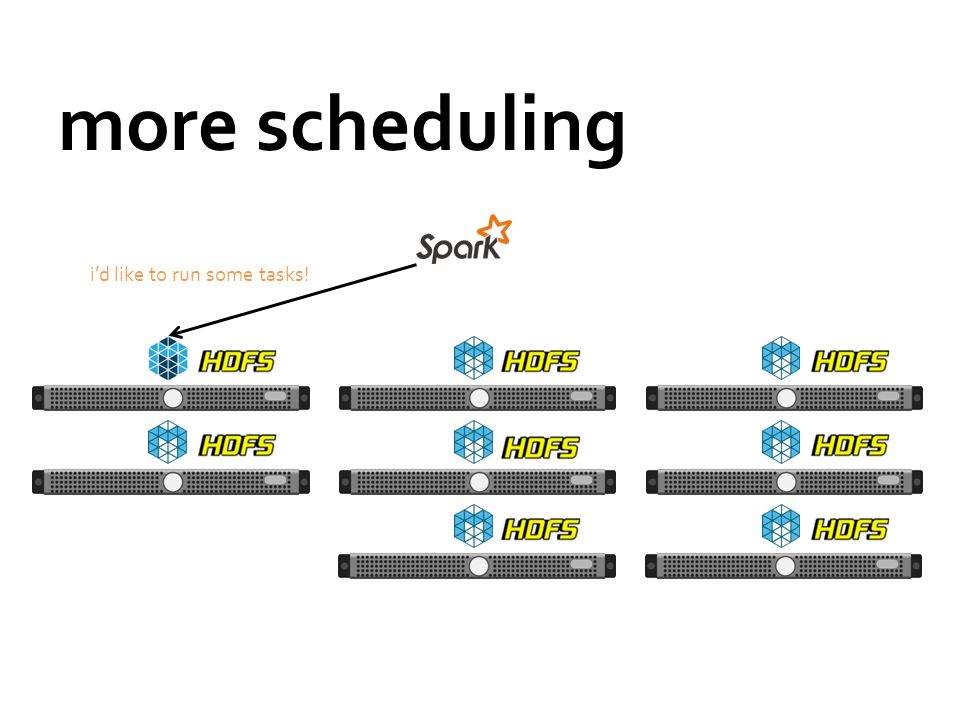 more scheduling

Spark

i'd like to run some tasks!

HDFS

HDFS

HDFS

HDFS

HDFS

HDFS

HDFS

HDFS